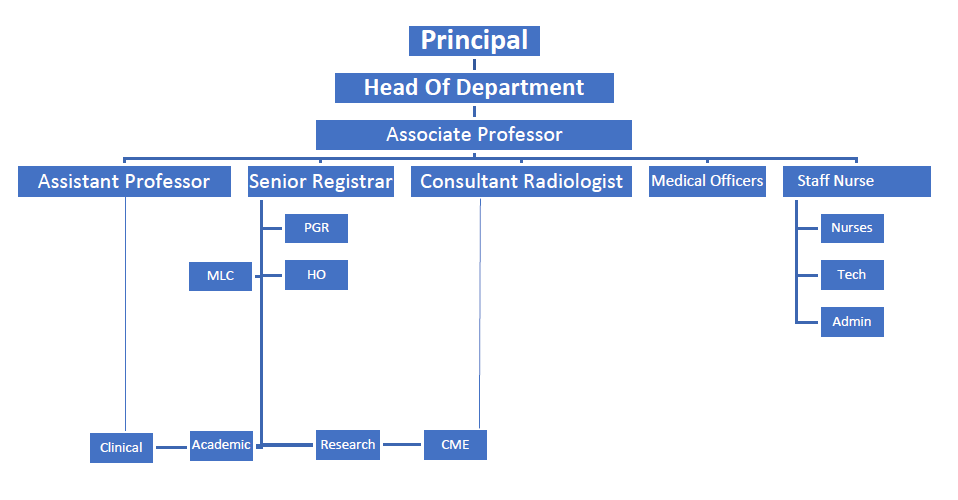 Principal

Head Of Department

Associate Professor

Assistant Professor

Senior Registrar

Consultant Radiologist

Medical Officers

Staff Nurse

PGR

MLC

HO

Nurses

Tech

Admin

Clinical

Academic

Research

CME